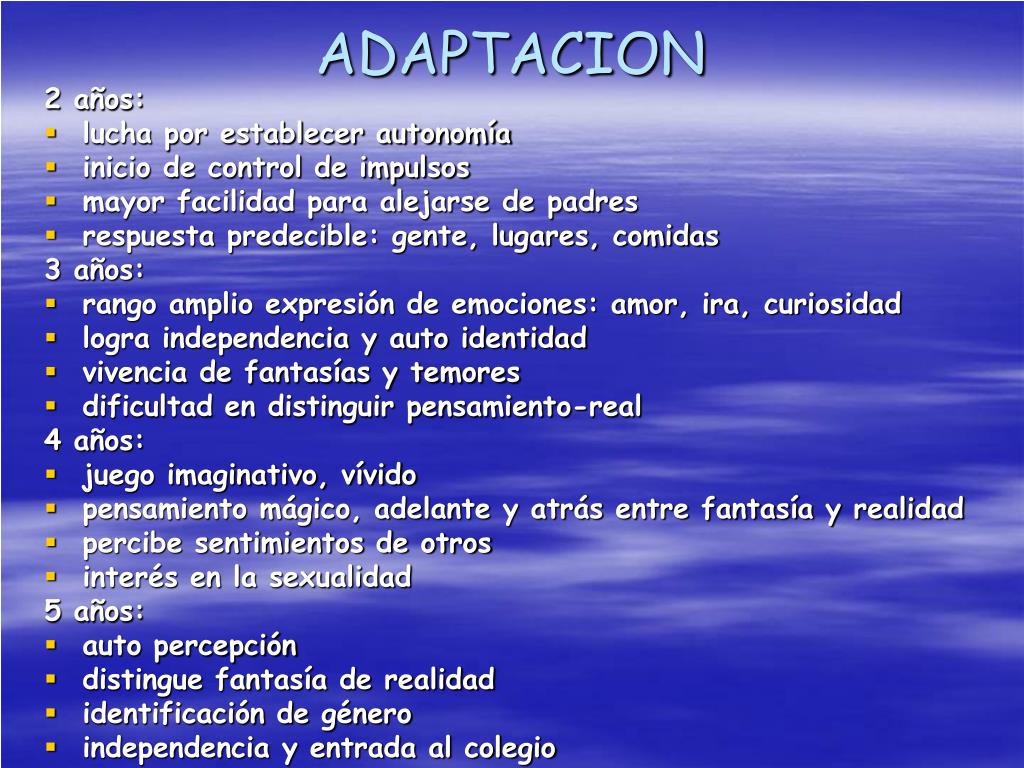 ADAPTACION

2 años:
- lucha por establecer autonomía
- inicio de control de impulsos
- mayor facilidad para alejarse de padres
- respuesta predecible: gente, lugares, comidas

3 años:
- rango amplio expresión de emociones: amor, ira, curiosidad
- logra independencia y auto identidad
- vivencia de fantasías y temores
- dificultad en distinguir pensamiento-real

4 años:
- juego imaginativo, vívido
- pensamiento mágico, adelante y atrás entre fantasía y realidad
- percibe sentimientos de otros
- interés en la sexualidad

5 años:
- auto percepción
- distingue fantasía de realidad
- identificación de género
- independencia y entrada al colegio